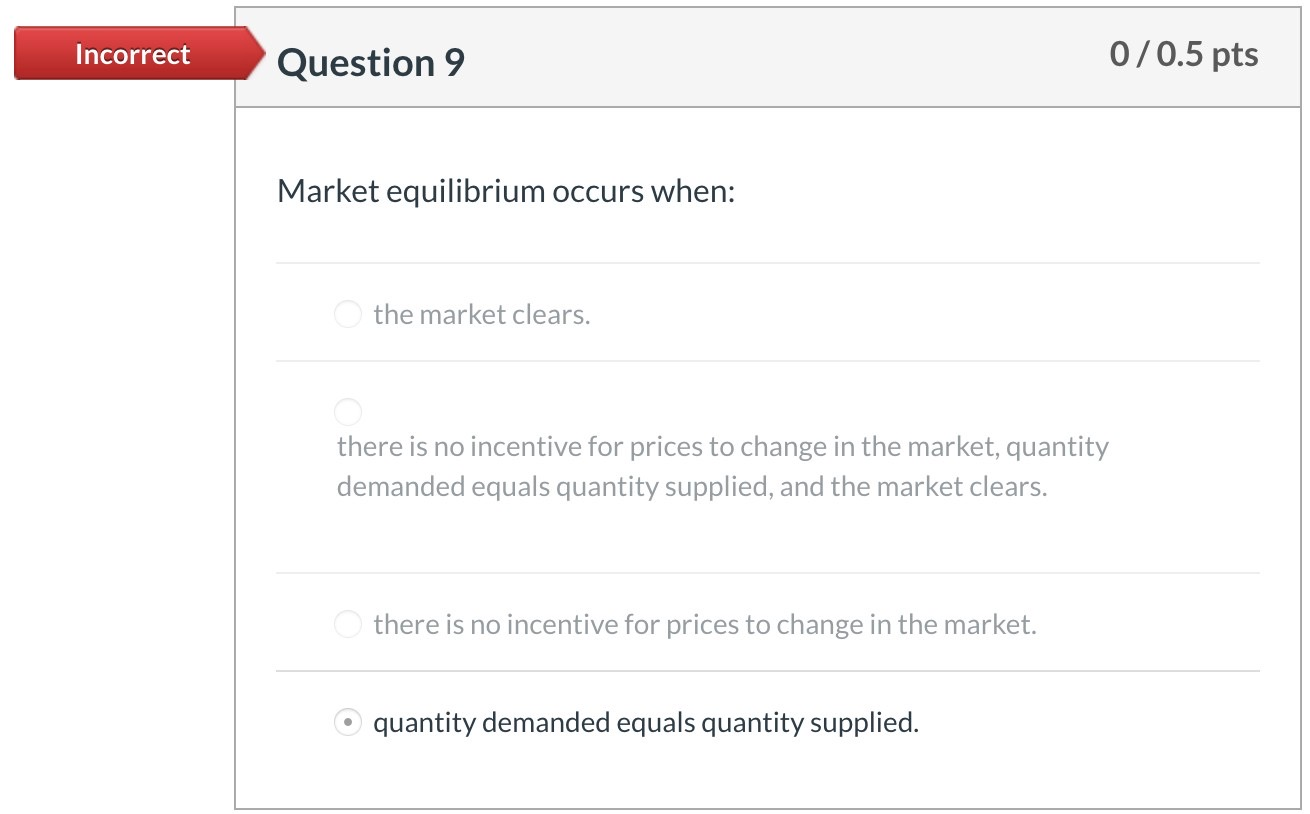 Incorrect

Question 9

0 / 0.5 pts

Market equilibrium occurs when:

the market clears.

there is no incentive for prices to change in the market, quantity demanded equals quantity supplied, and the market clears.

there is no incentive for prices to change in the market.

quantity demanded equals quantity supplied.